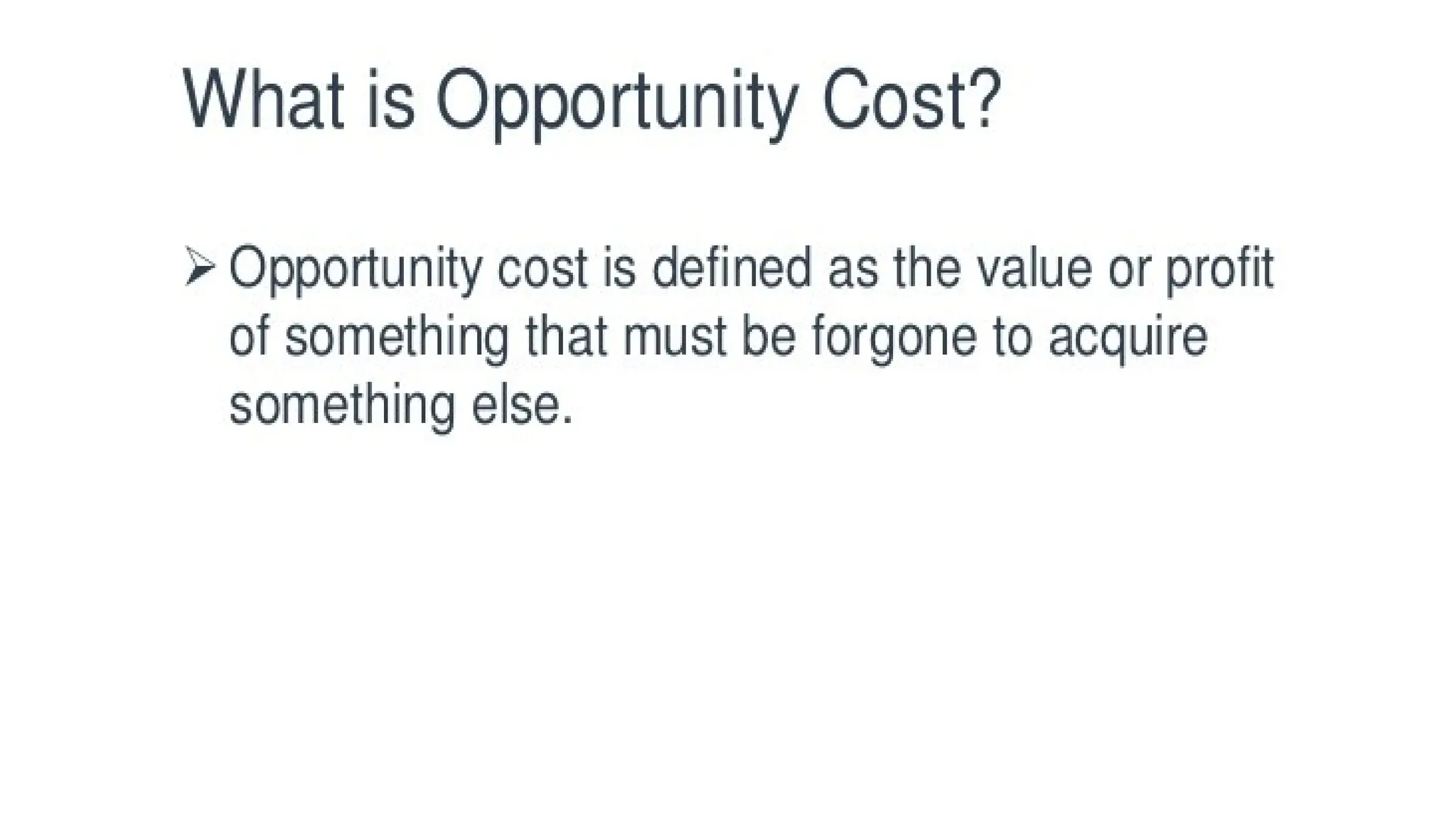 What is Opportunity Cost?

➢ Opportunity cost is defined as the value or profit of something that must be forgone to acquire something else.